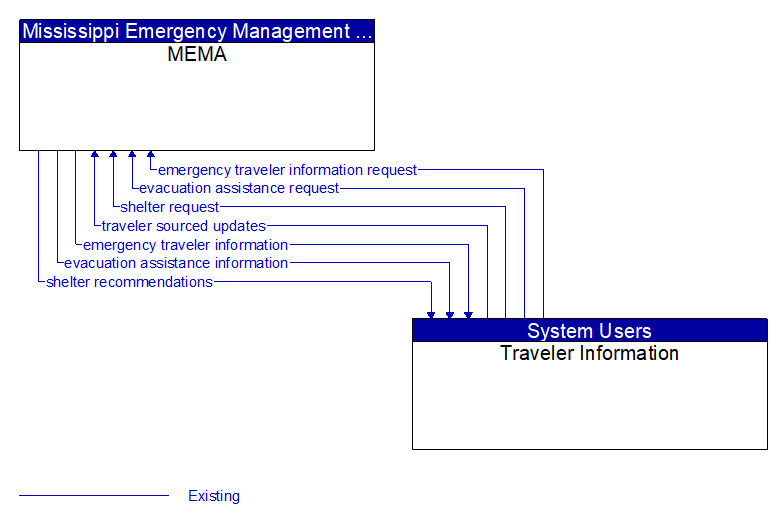 Mississippi Emergency Management ...
MEMA

emergency traveler information request
evacuation assistance request
shelter request
traveler sourced updates
emergency traveler information
evacuation assistance information
shelter recommendations

System Users
Traveler Information

Existing